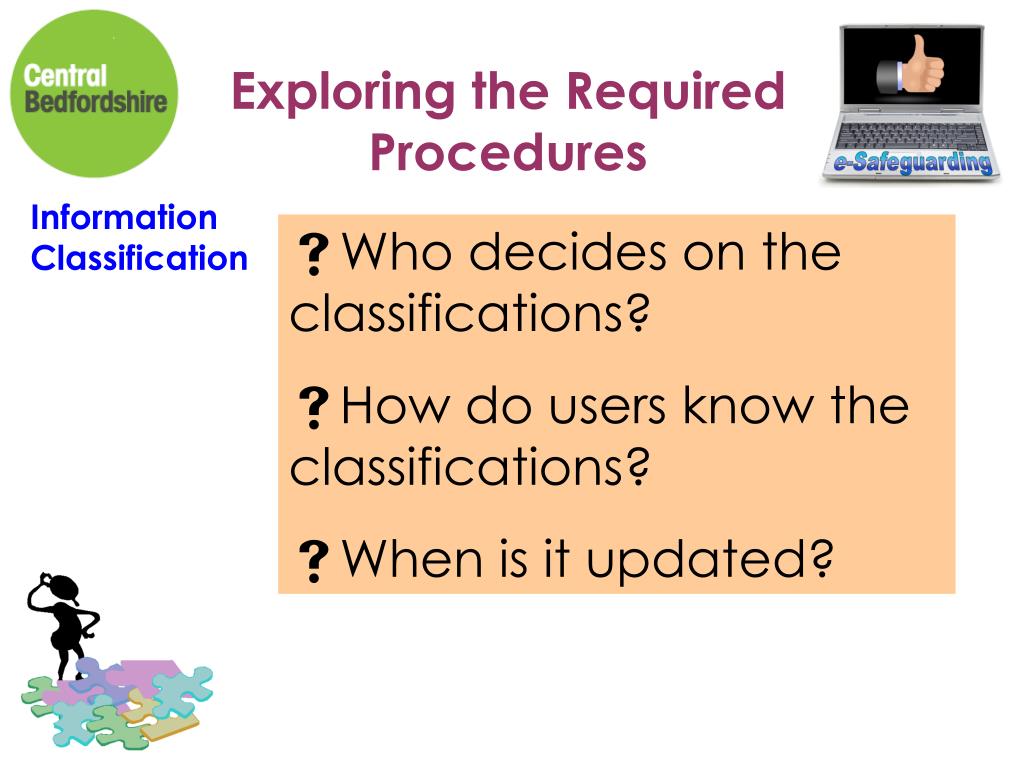 Central Bedfordshire

Exploring the Required Procedures

e-Safeguarding

Information Classification

? Who decides on the classifications?

? How do users know the classifications?

? When is it updated?